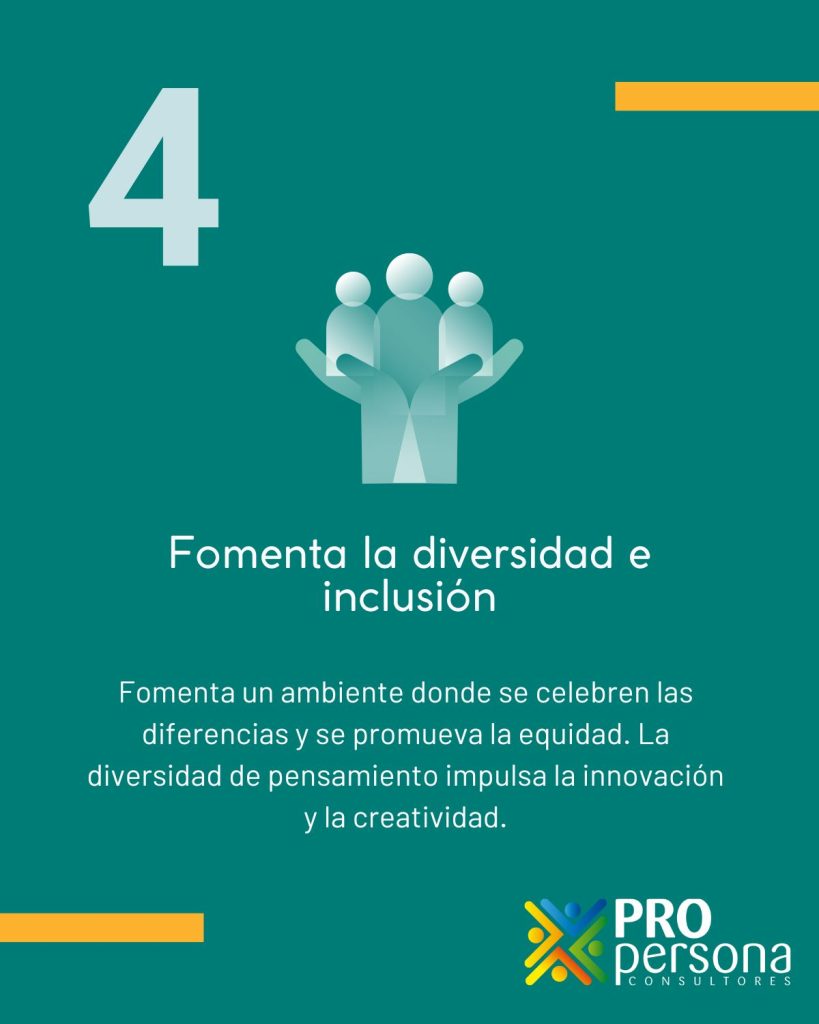 4

Fomenta la diversidad e inclusión

Fomenta un ambiente donde se celebren las diferencias y se promueva la equidad. La diversidad de pensamiento impulsa la innovación y la creatividad.

PRO persona CONSULTORES